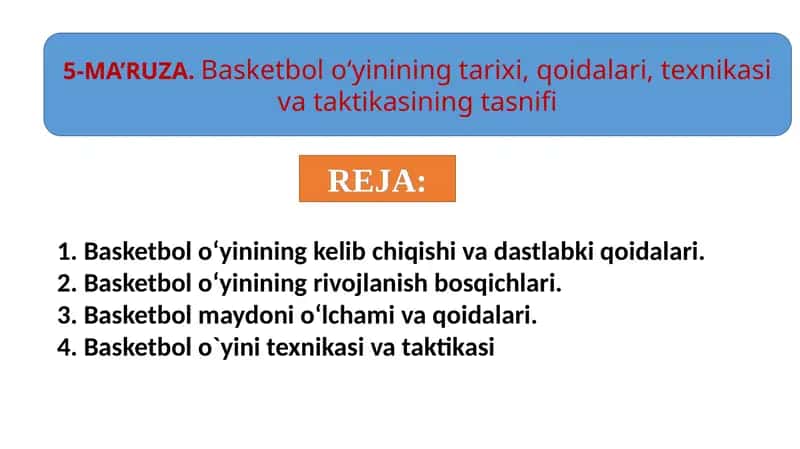 5-MA’RUZA. Basketbol o‘yinining tarixi, qoidalari, texnikasi va taktikasining tasnifi

REJA:

1. Basketbol o‘yinining kelib chiqishi va dastlabki qoidalari.
2. Basketbol o‘yinining rivojlanish bosqichlari.
3. Basketbol maydoni o‘lchami va qoidalari.
4. Basketbol o`yini texnikasi va taktikasi